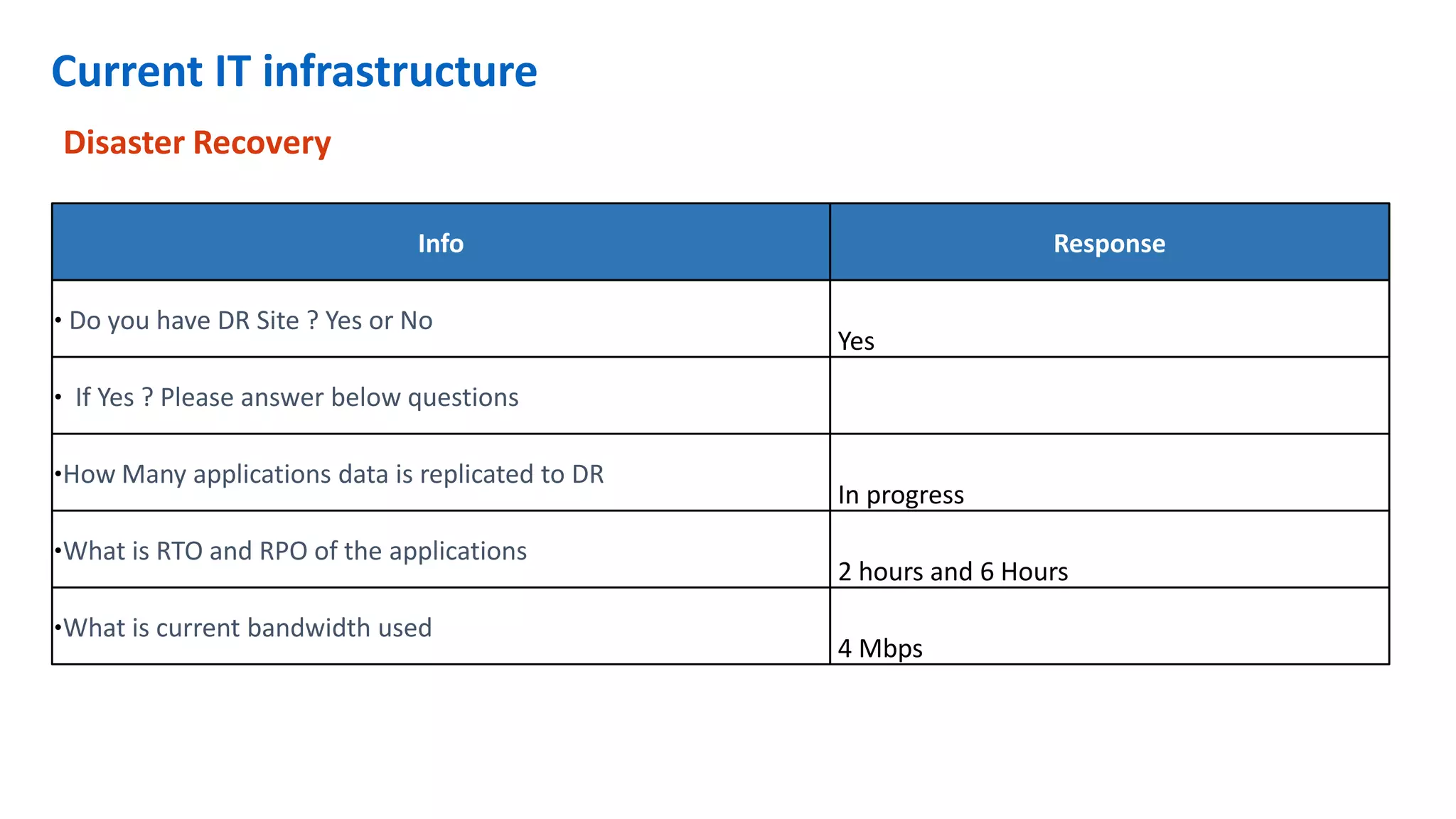 Current IT infrastructure

Disaster Recovery

| Info | Response |
|---|---|
| • Do you have DR Site ? Yes or No | Yes |
| • If Yes ? Please answer below questions | |
| •How Many applications data is replicated to DR | In progress |
| •What is RTO and RPO of the applications | 2 hours and 6 Hours |
| •What is current bandwidth used | 4 Mbps |